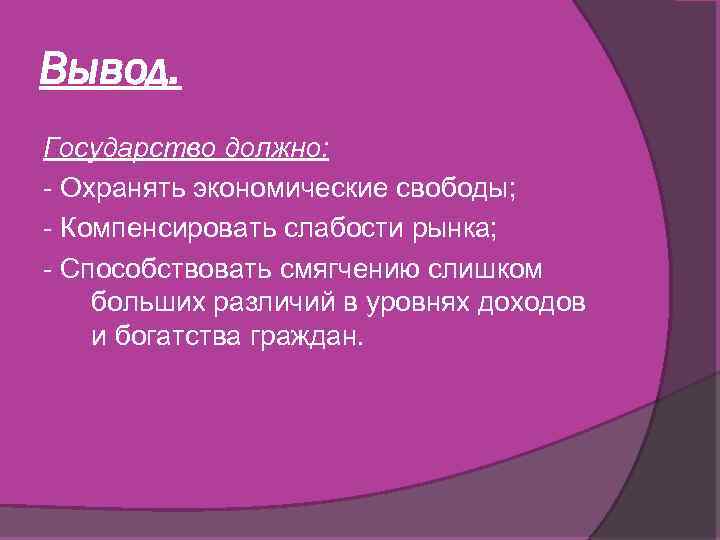 Вывод.

Государство должно:

- Охранять экономические свободы;

- Компенсировать слабости рынка;

- Способствовать смягчению слишком больших различий в уровнях доходов и богатства граждан.